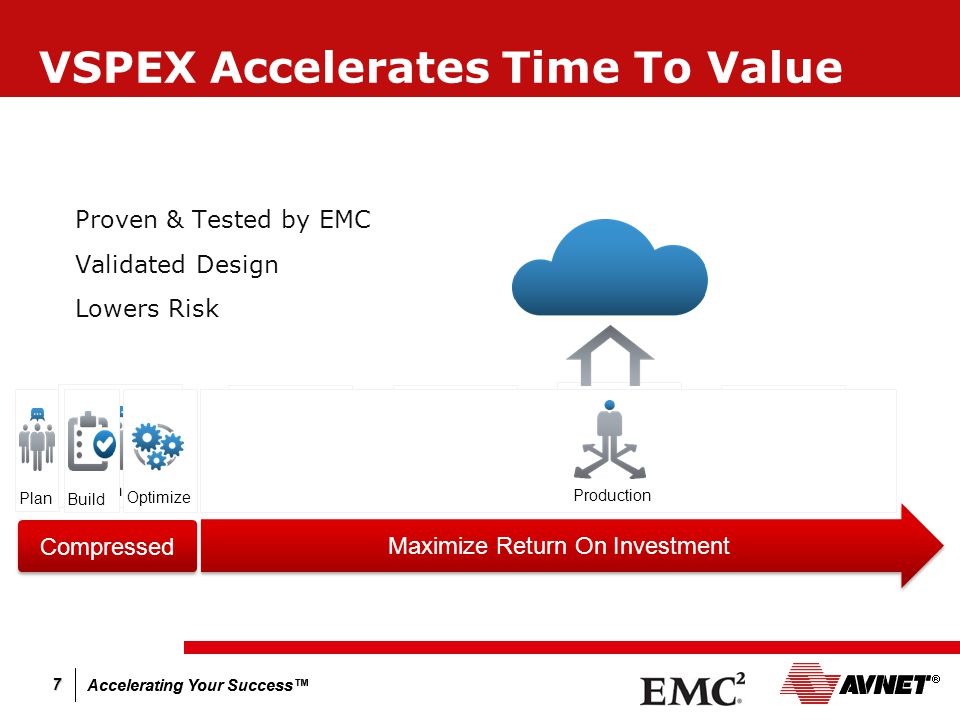 VSPEX Accelerates Time To Value

Proven & Tested by EMC

Validated Design

Lowers Risk

Plan

Build

Optimize

Production

Compressed

Maximize Return On Investment

7

Accelerating Your Success™

EMC$^2$

AVNET®